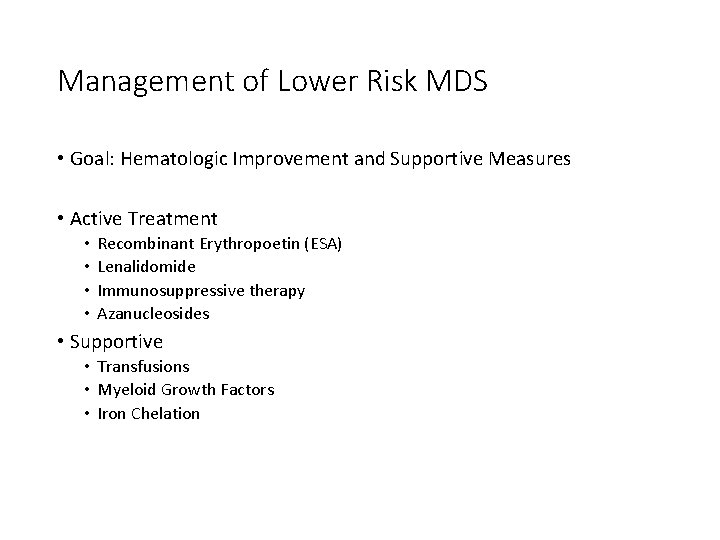 Management of Lower Risk MDS

• Goal: Hematologic Improvement and Supportive Measures

• Active Treatment
• Recombinant Erythropoetin (ESA)
• Lenalidomide
• Immunosuppressive therapy
• Azanucleosides

• Supportive
• Transfusions
• Myeloid Growth Factors
• Iron Chelation